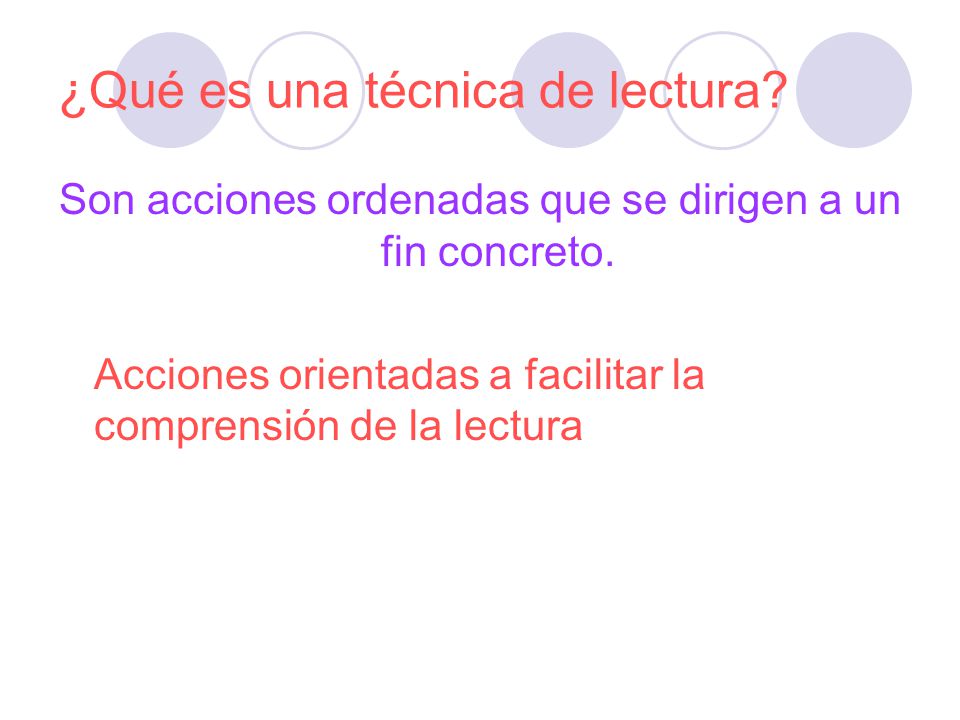 ¿Qué es una técnica de lectura?

Son acciones ordenadas que se dirigen a un fin concreto.

Acciones orientadas a facilitar la comprensión de la lectura